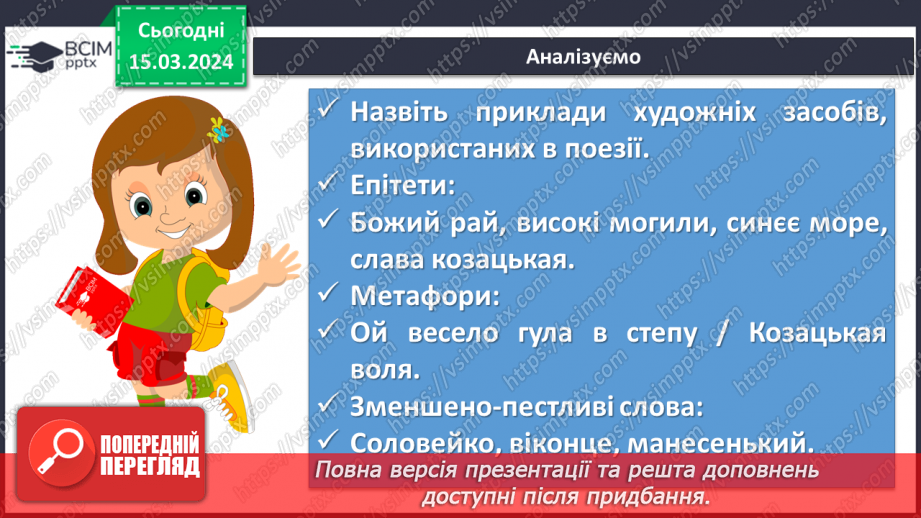 ВСІМ pptx

Сьогодні 15.03.2024

Аналізуємо

✓ Назвіть приклади художніх засобів, використаних в поезії.
✓ Епітети:
✓ Божий рай, високі могили, синєє море, слава козацькая.
✓ Метафори:
✓ Ой весело гула в степу / Козацькая воля.
✓ Зменшено-пестливі слова:
✓ Соловейко, віконце, манесенький.

ПОПЕРЕДНІЙ ПЕРЕГЛЯД

Повна версія презентації та решта доповнень доступні після придбання.

https://vsimpptx.com